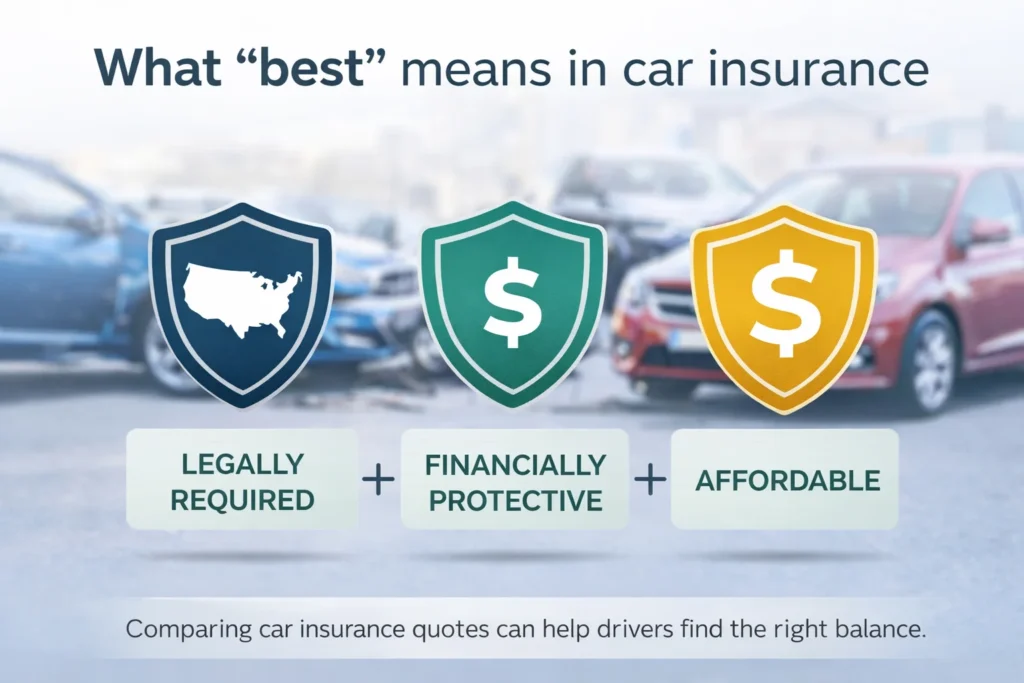 What “best” means in car insurance

$

$

LEGALLY REQUIRED + FINANCIALLY PROTECTIVE + AFFORDABLE

Comparing car insurance quotes can help drivers find the right balance.